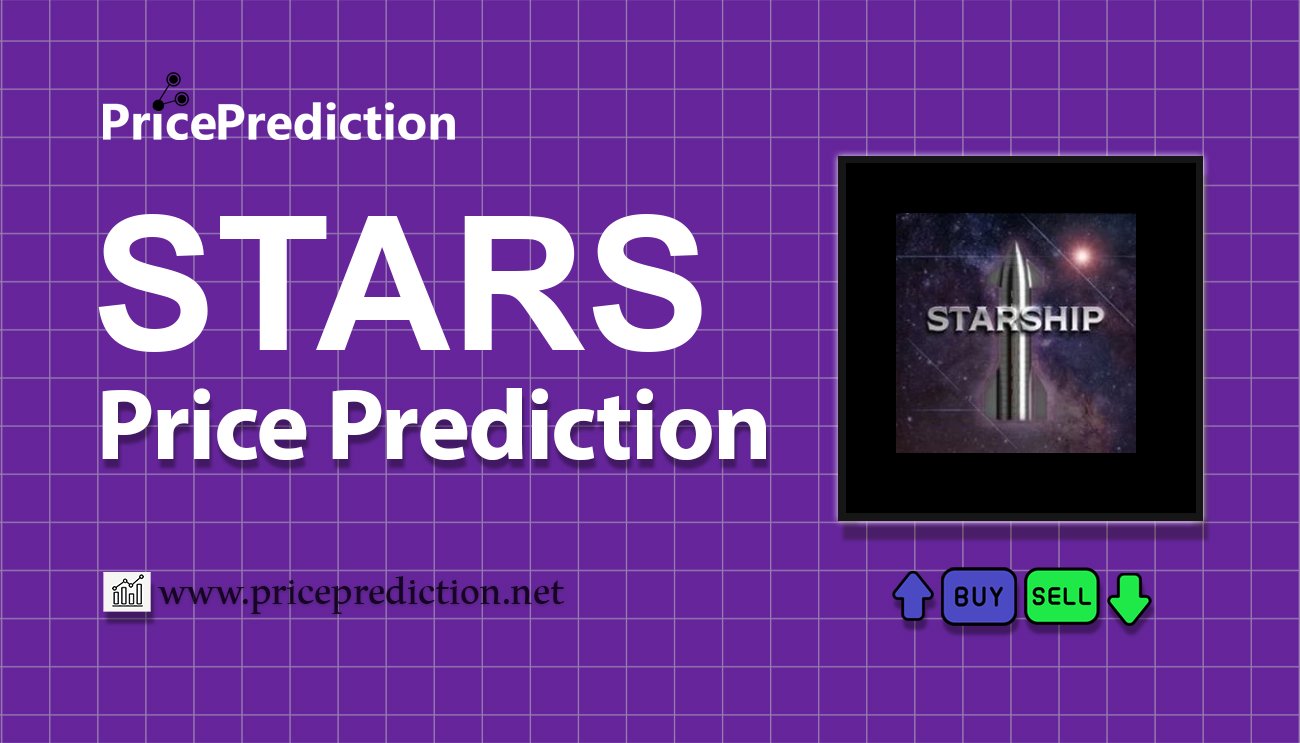 PricePrediction

STARS
Price Prediction

STARSHIP

www.priceprediction.net

BUY SELL